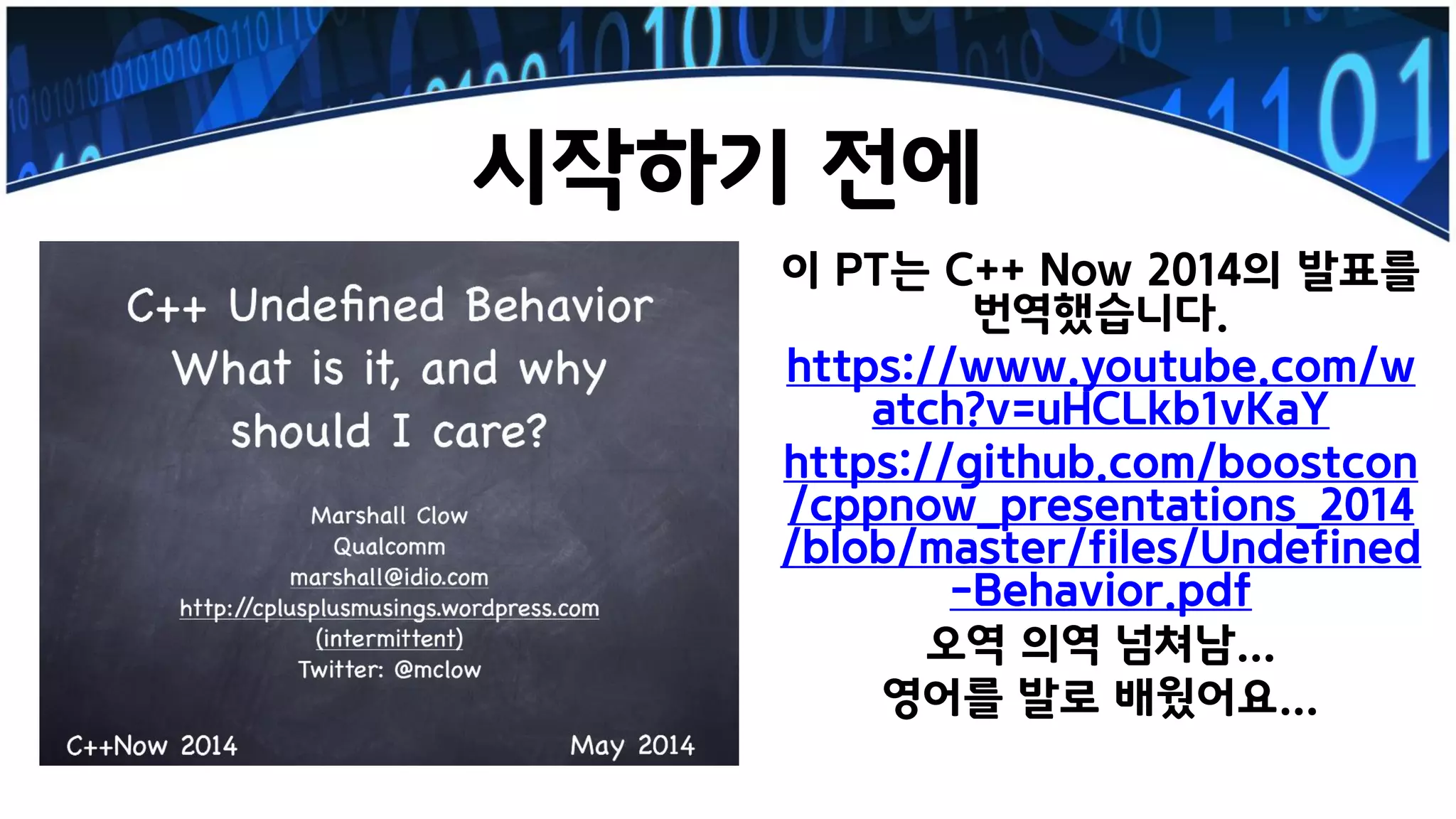 시작하기 전에

C++ Undefined Behavior
What is it, and why should I care?

Marshall Clow
Qualcomm
marshall@idio.com
http://cplusplusmusings.wordpress.com
(intermittent)
Twitter: @mclow

C++Now 2014

May 2014

이 PT는 C++ Now 2014의 발표를 번역했습니다.

https://www.youtube.com/watch?v=uHCLkb1vKaY

https://github.com/boostcon/cppnow_presentations_2014/blob/master/files/Undefined-Behavior.pdf

오역 의역 넘쳐남...
영어를 발로 배웠어요...